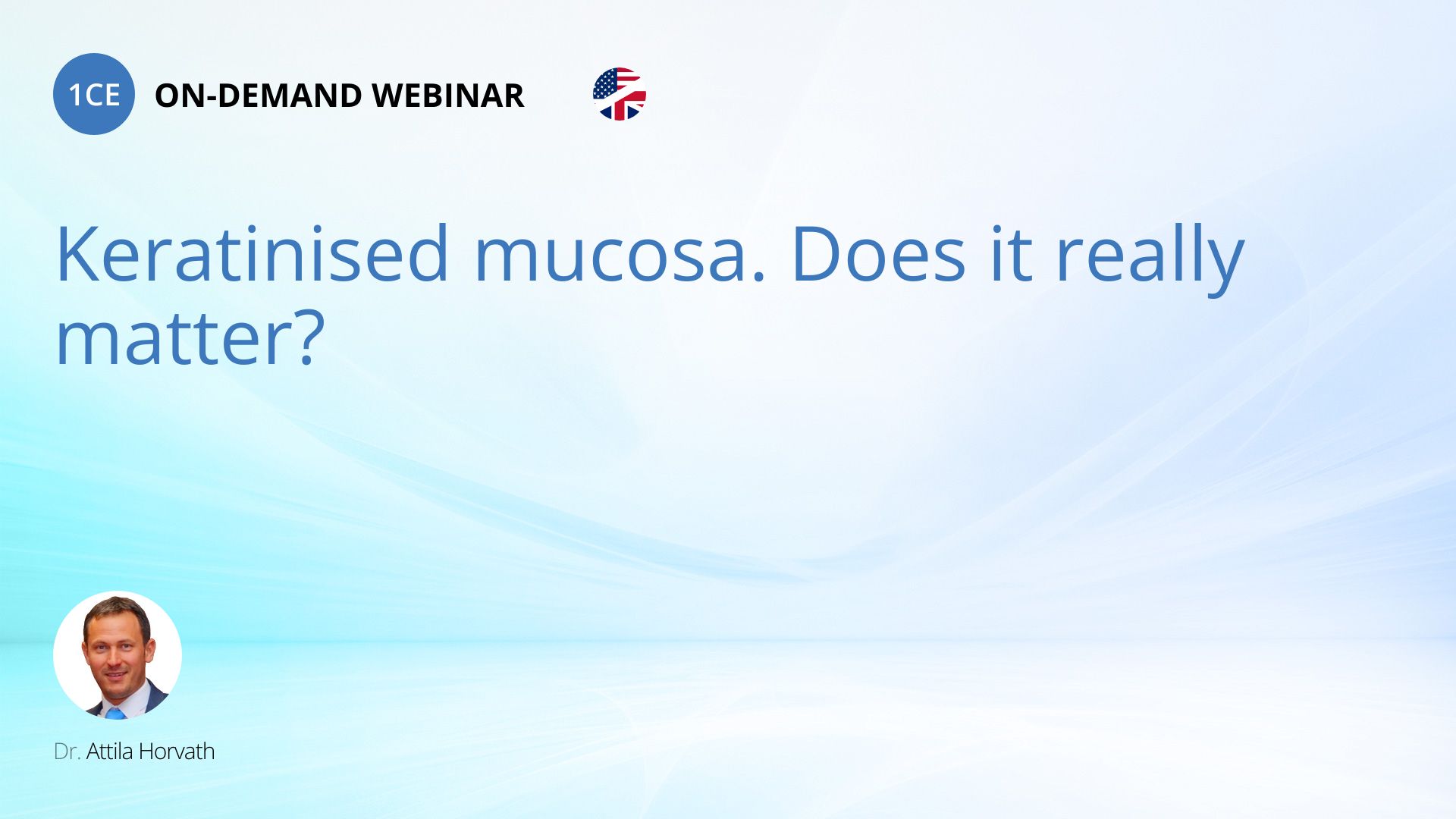 1CE ON-DEMAND WEBINAR

Keratinised mucosa. Does it really matter?

Dr. Attila Horvath